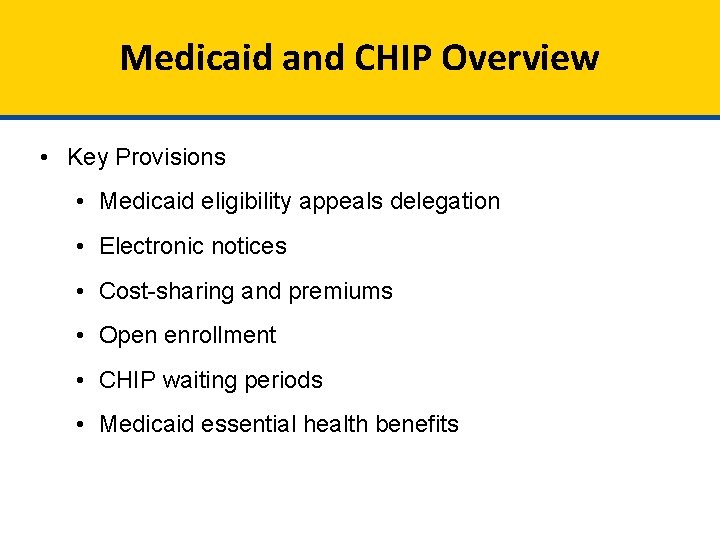 Medicaid and CHIP Overview

• Key Provisions
  • Medicaid eligibility appeals delegation
  • Electronic notices
  • Cost-sharing and premiums
  • Open enrollment
  • CHIP waiting periods
  • Medicaid essential health benefits